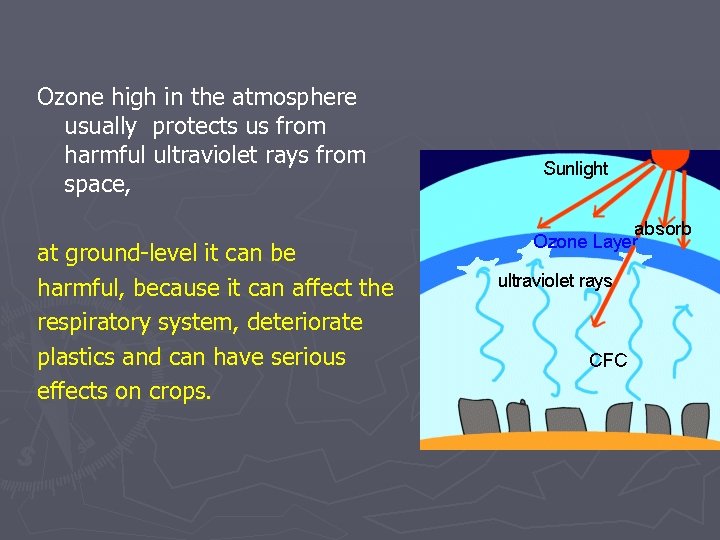 Ozone high in the atmosphere usually  protects us from harmful ultraviolet rays from space,

at ground-level it can be harmful, because it can affect the respiratory system, deteriorate plastics and can have serious effects on crops.

Sunlight

absorb

Ozone Layer

ultraviolet rays

CFC